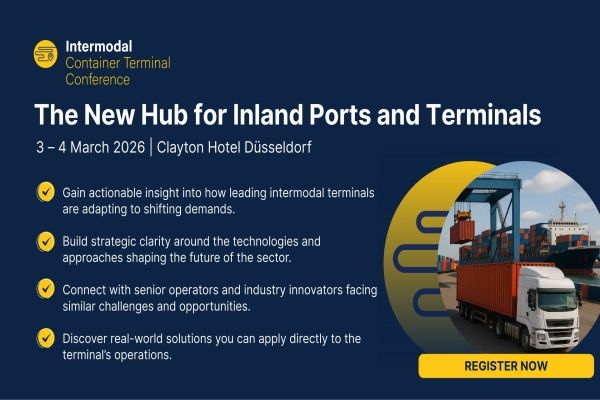 Intermodal
Container Terminal
Conference

The New Hub for Inland Ports and Terminals

3 – 4 March 2026 | Clayton Hotel Düsseldorf

Gain actionable insight into how leading intermodal terminals are adapting to shifting demands.

Build strategic clarity around the technologies and approaches shaping the future of the sector.

Connect with senior operators and industry innovators facing similar challenges and opportunities.

Discover real-world solutions you can apply directly to the terminal's operations.

REGISTER NOW